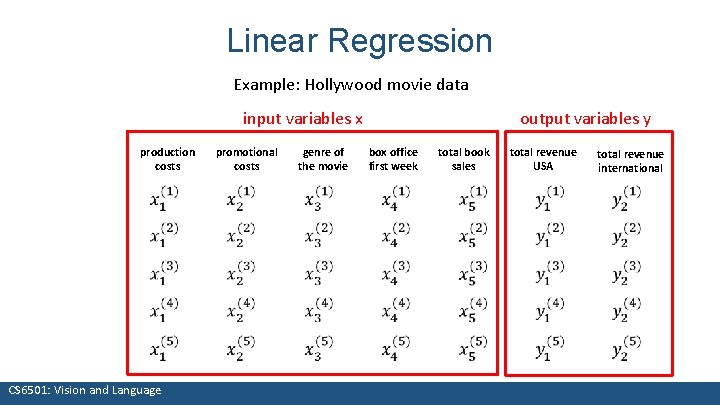 Linear Regression

Example: Hollywood movie data

input variables x

output variables y

| production costs | promotional costs | genre of the movie | box office first week | total book sales | total revenue USA | total revenue international |
|---|---|---|---|---|---|---|
| $x_1^{(1)}$ | $x_2^{(1)}$ | $x_3^{(1)}$ | $x_4^{(1)}$ | $x_5^{(1)}$ | $y_1^{(1)}$ | $y_2^{(1)}$ |
| $x_1^{(2)}$ | $x_2^{(2)}$ | $x_3^{(2)}$ | $x_4^{(2)}$ | $x_5^{(2)}$ | $y_1^{(2)}$ | $y_2^{(2)}$ |
| $x_1^{(3)}$ | $x_2^{(3)}$ | $x_3^{(3)}$ | $x_4^{(3)}$ | $x_5^{(3)}$ | $y_1^{(3)}$ | $y_2^{(3)}$ |
| $x_1^{(4)}$ | $x_2^{(4)}$ | $x_3^{(4)}$ | $x_4^{(4)}$ | $x_5^{(4)}$ | $y_1^{(4)}$ | $y_2^{(4)}$ |
| $x_1^{(5)}$ | $x_2^{(5)}$ | $x_3^{(5)}$ | $x_4^{(5)}$ | $x_5^{(5)}$ | $y_1^{(5)}$ | $y_2^{(5)}$ |

CS6501: Vision and Language